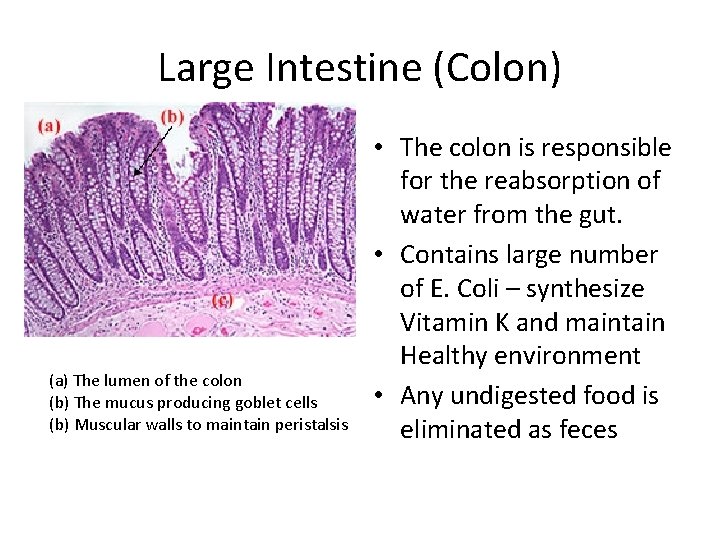 Large Intestine (Colon)

(a)

(b)

(c)

(a) The lumen of the colon
(b) The mucus producing goblet cells
(b) Muscular walls to maintain peristalsis

• The colon is responsible for the reabsorption of water from the gut.
• Contains large number of E. Coli – synthesize Vitamin K and maintain Healthy environment
• Any undigested food is eliminated as feces